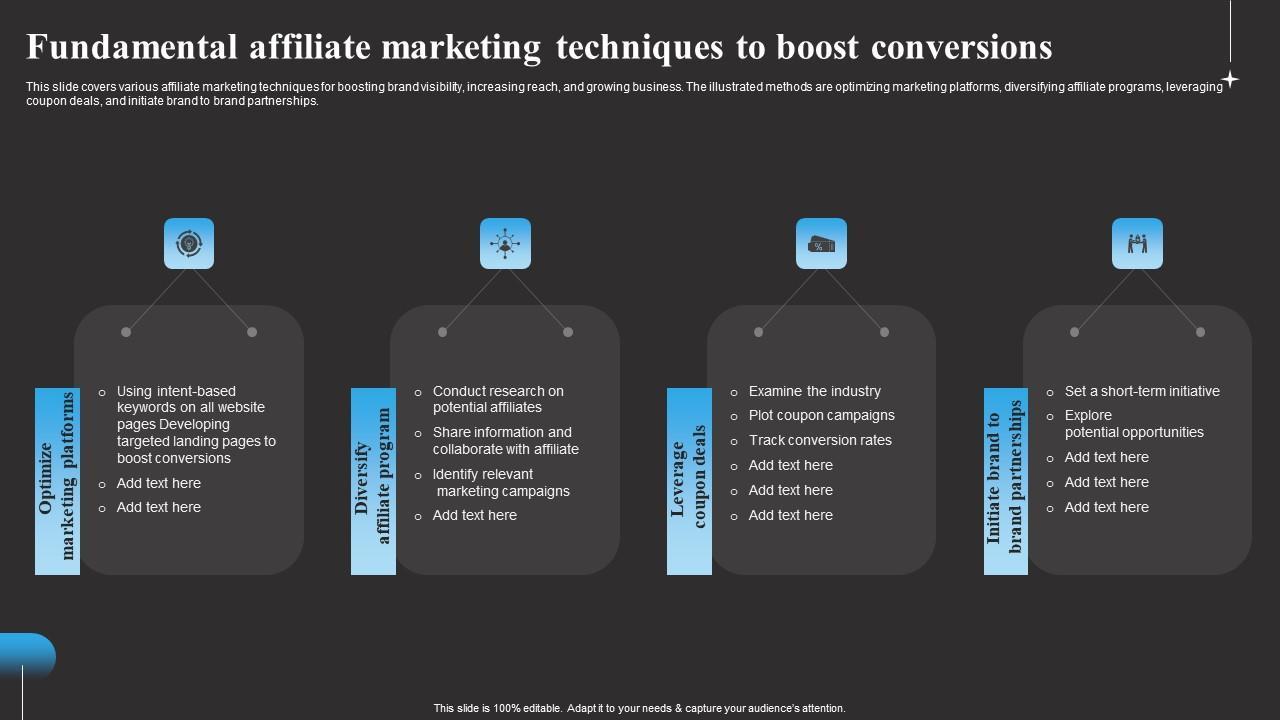 Fundamental affiliate marketing techniques to boost conversions

This slide covers various affiliate marketing techniques for boosting brand visibility, increasing reach, and growing business. The illustrated methods are optimizing marketing platforms, diversifying affiliate programs, leveraging coupon deals, and initiate brand to brand partnerships.

Optimize marketing platforms

- Using intent-based keywords on all website pages Developing targeted landing pages to boost conversions
- Add text here
- Add text here

Diversify affiliate program

- Conduct research on potential affiliates
- Share information and collaborate with affiliate
- Identify relevant marketing campaigns
- Add text here

Leverage coupon deals

- Examine the industry
- Plot coupon campaigns
- Track conversion rates
- Add text here
- Add text here
- Add text here

Initiate brand to brand partnerships

- Set a short-term initiative
- Explore potential opportunities
- Add text here
- Add text here
- Add text here

This slide is 100% editable. Adapt it to your needs & capture your audience's attention.